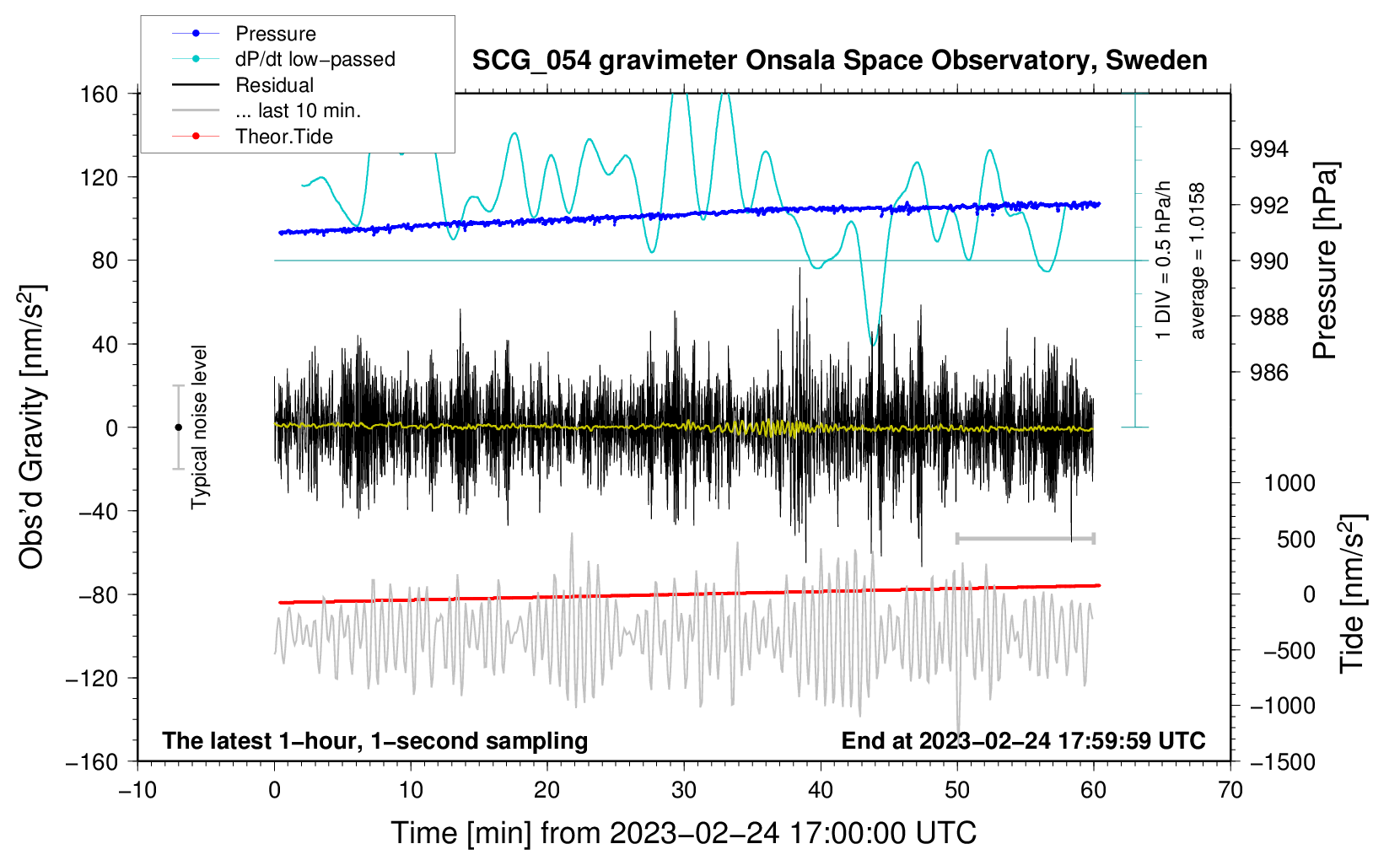 Pressure
dP/dt low−passed
Residual
... last 10 min.
Theor.Tide

SCG_054 gravimeter Onsala Space Observatory, Sweden

160
120
80
40
0
−40
−80
−120
−160

Obs'd Gravity [nm/s$^2$]

Typical noise level

1 DIV = 0.5 hPa/h
average = 1.0158

994
992
990
988
986

Pressure [hPa]

1000
500
0
−500
−1000
−1500

Tide [nm/s$^2$]

The latest 1−hour, 1−second sampling
End at 2023−02−24 17:59:59 UTC

−10
0
10
20
30
40
50
60
70

Time [min] from 2023−02−24 17:00:00 UTC